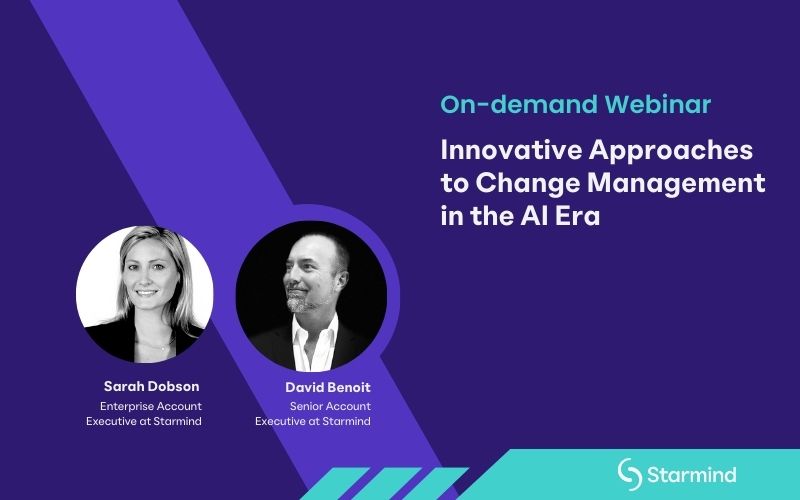 On-demand Webinar

Innovative Approaches to Change Management in the AI Era

Sarah Dobson
Enterprise Account Executive at Starmind

David Benoit
Senior Account Executive at Starmind

Starmind